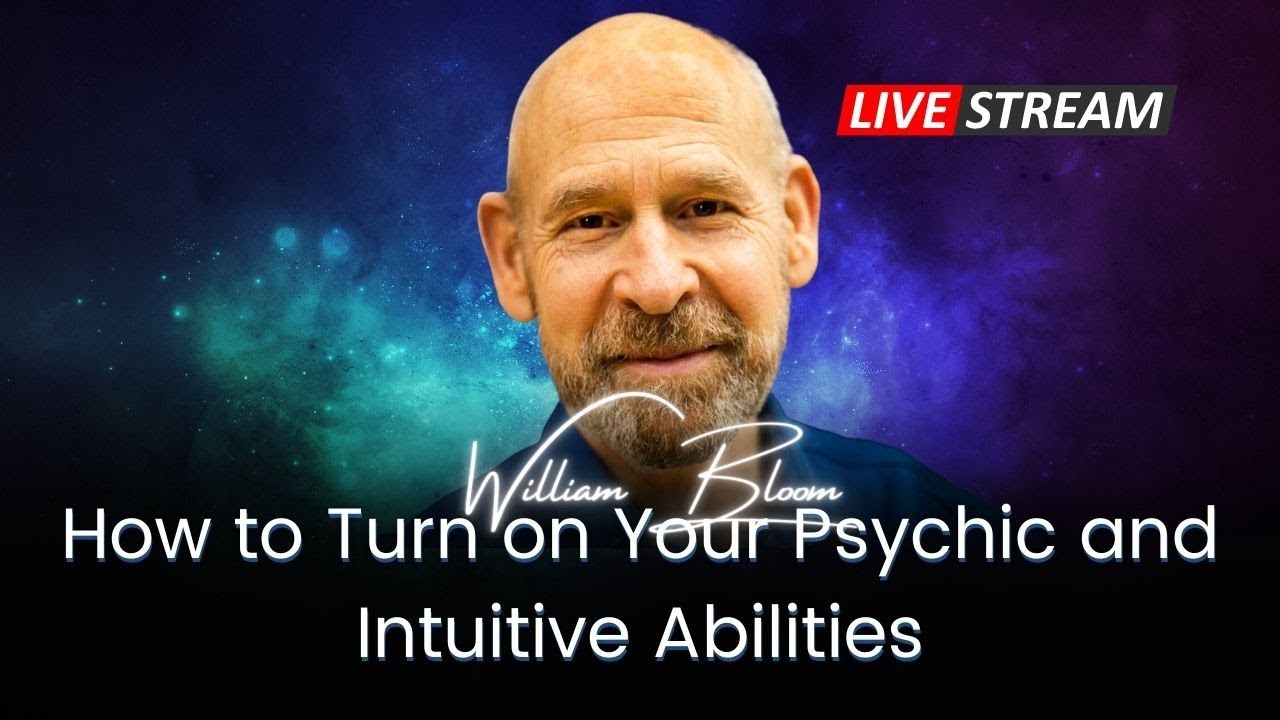 LIVE STREAM

William Bloom

How to Turn on Your Psychic and Intuitive Abilities